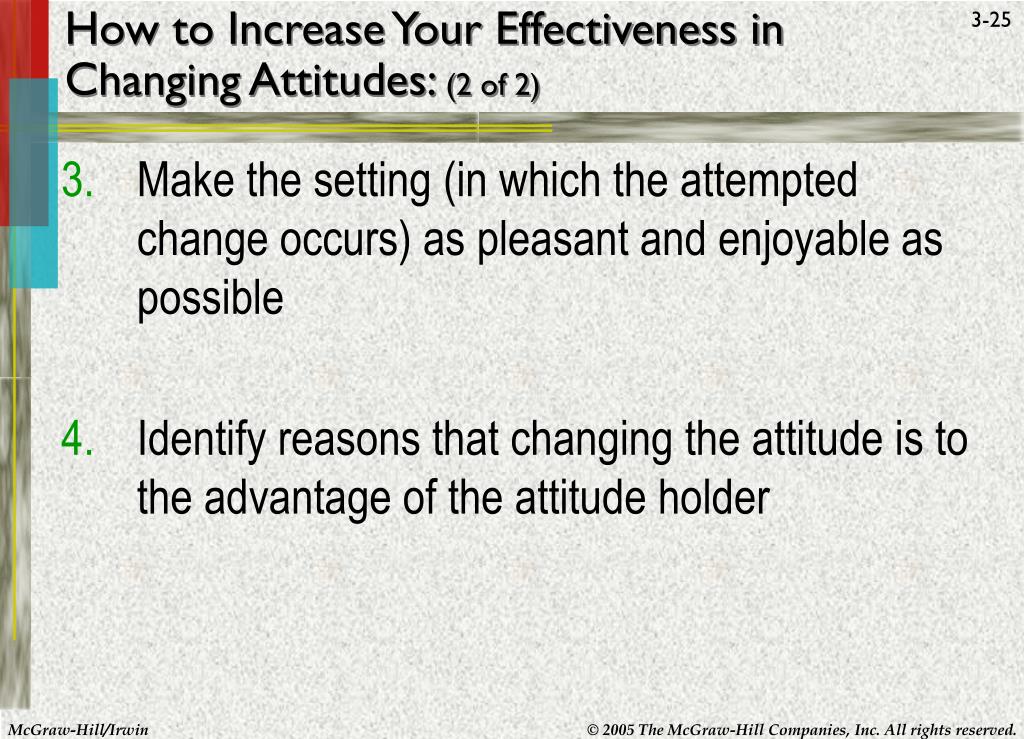 How to Increase Your Effectiveness in Changing Attitudes: (2 of 2)

3-25

3. Make the setting (in which the attempted change occurs) as pleasant and enjoyable as possible

4. Identify reasons that changing the attitude is to the advantage of the attitude holder

McGraw-Hill/Irwin

© 2005 The McGraw-Hill Companies, Inc. All rights reserved.